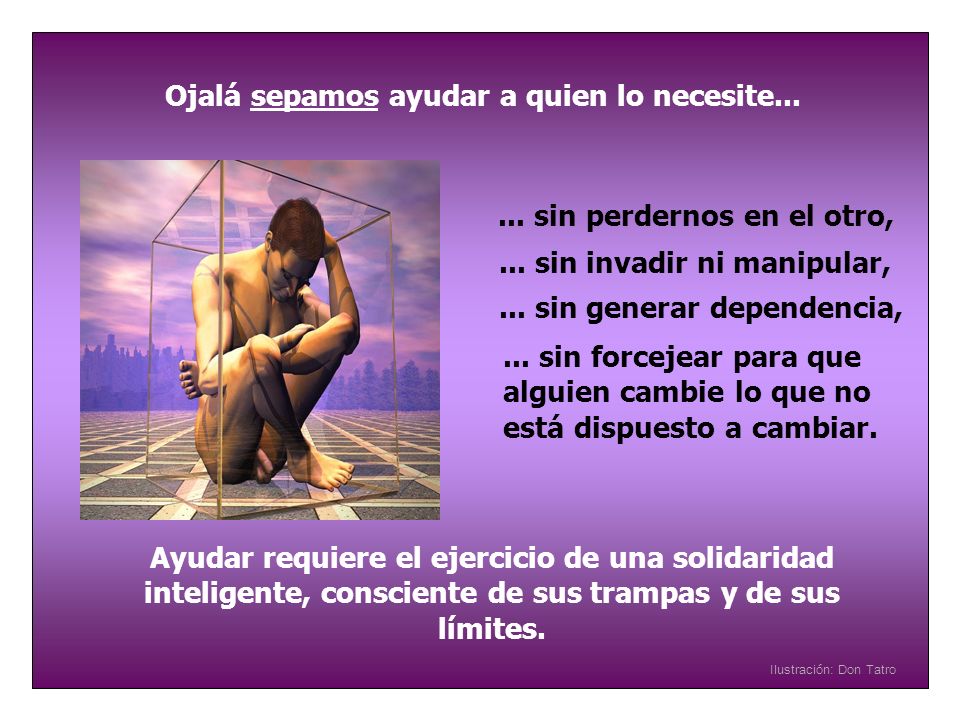 Ojalá sepamos ayudar a quien lo necesite...

... sin perdernos en el otro,

... sin invadir ni manipular,

... sin generar dependencia,

... sin forcejear para que alguien cambie lo que no está dispuesto a cambiar.

Ayudar requiere el ejercicio de una solidaridad inteligente, consciente de sus trampas y de sus límites.

Ilustración: Don Tatro